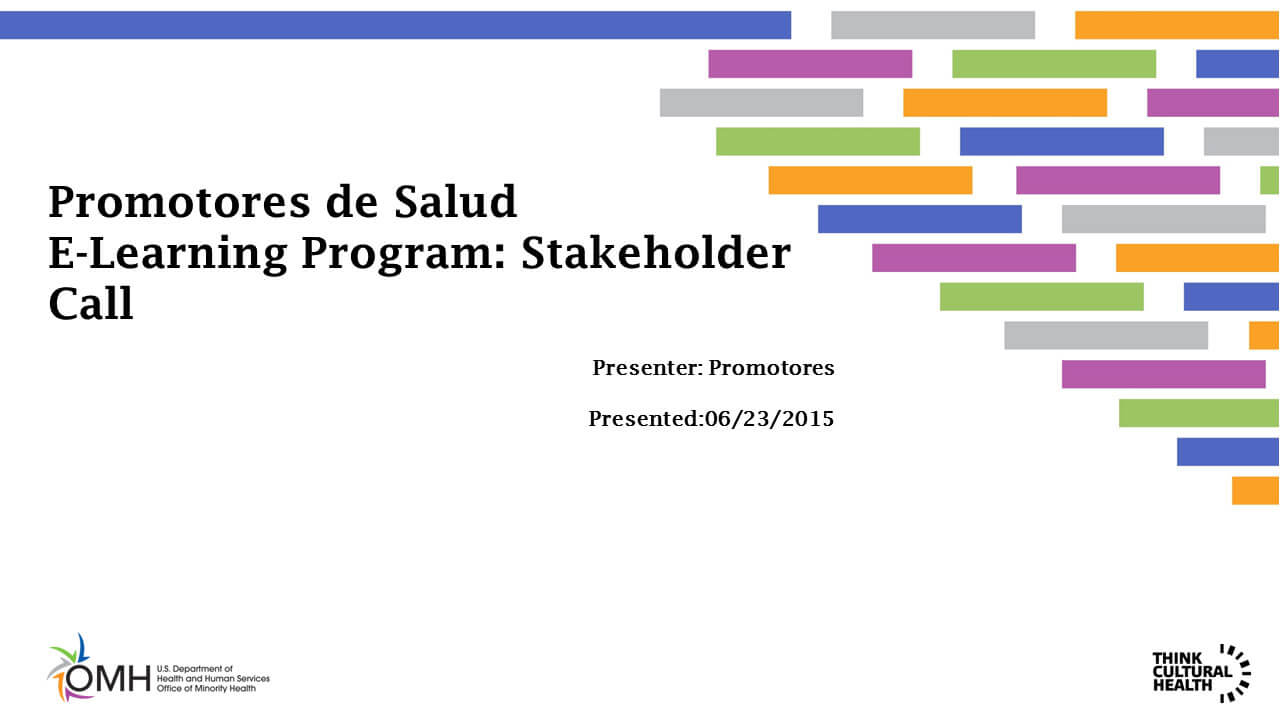 Promotores de Salud
E-Learning Program: Stakeholder Call

Presenter: Promotores

Presented:06/23/2015

OMH U.S. Department of Health and Human Services Office of Minority Health

THINK CULTURAL HEALTH